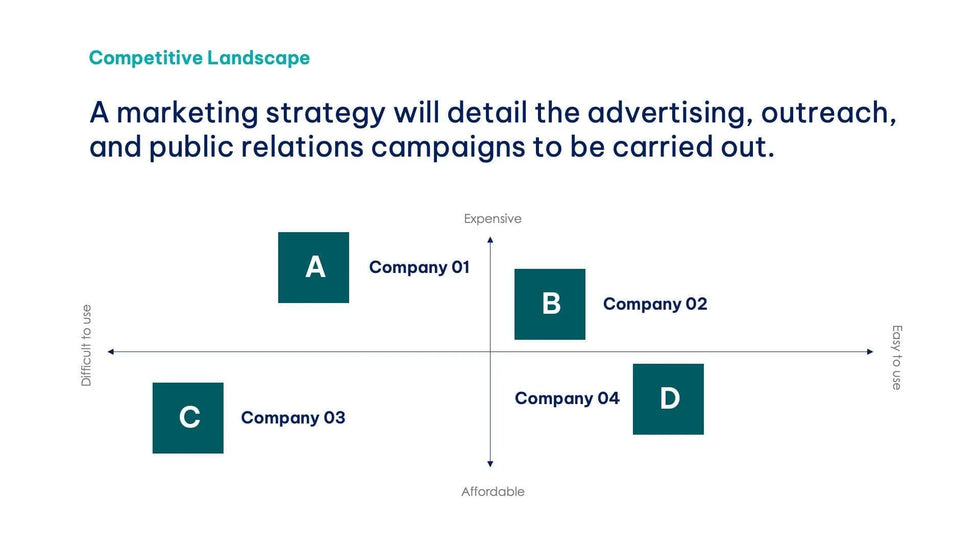 Competitive Landscape

A marketing strategy will detail the advertising, outreach, and public relations campaigns to be carried out.

Expensive

A

Company 01

B

Company 02

Difficult to use

Easy to use

C

Company 03

Company 04

D

Affordable